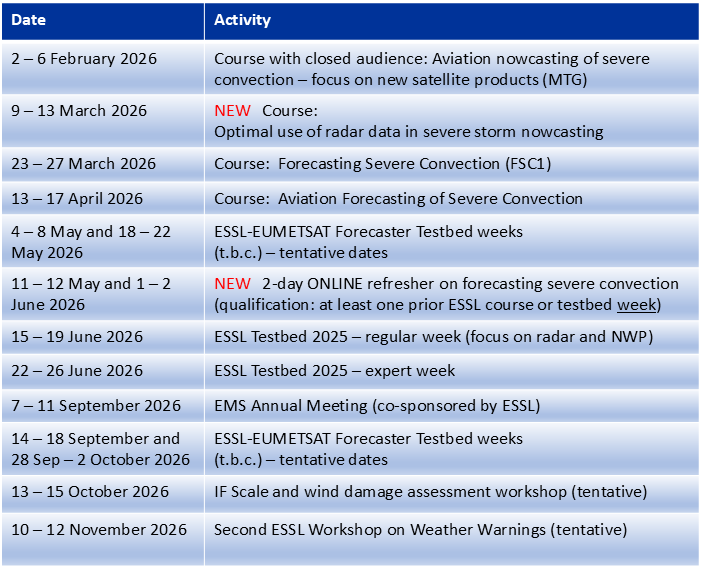 | Date | Activity |
|---|---|
| 2 – 6 February 2026 | Course with closed audience: Aviation nowcasting of severe convection – focus on new satellite products (MTG) |
| 9 – 13 March 2026 | NEW Course: Optimal use of radar data in severe storm nowcasting |
| 23 – 27 March 2026 | Course: Forecasting Severe Convection (FSC1) |
| 13 – 17 April 2026 | Course: Aviation Forecasting of Severe Convection |
| 4 – 8 May and 18 – 22 May 2026 | ESSL-EUMETSAT Forecaster Testbed weeks (t.b.c.) – tentative dates |
| 11 – 12 May and 1 – 2 June 2026 | NEW 2-day ONLINE refresher on forecasting severe convection (qualification: at least one prior ESSL course or testbed week) |
| 15 – 19 June 2026 | ESSL Testbed 2025 – regular week (focus on radar and NWP) |
| 22 – 26 June 2026 | ESSL Testbed 2025 – expert week |
| 7 – 11 September 2026 | EMS Annual Meeting (co-sponsored by ESSL) |
| 14 – 18 September and 28 Sep – 2 October 2026 | ESSL-EUMETSAT Forecaster Testbed weeks (t.b.c.) – tentative dates |
| 13 – 15 October 2026 | IF Scale and wind damage assessment workshop (tentative) |
| 10 – 12 November 2026 | Second ESSL Workshop on Weather Warnings (tentative) |